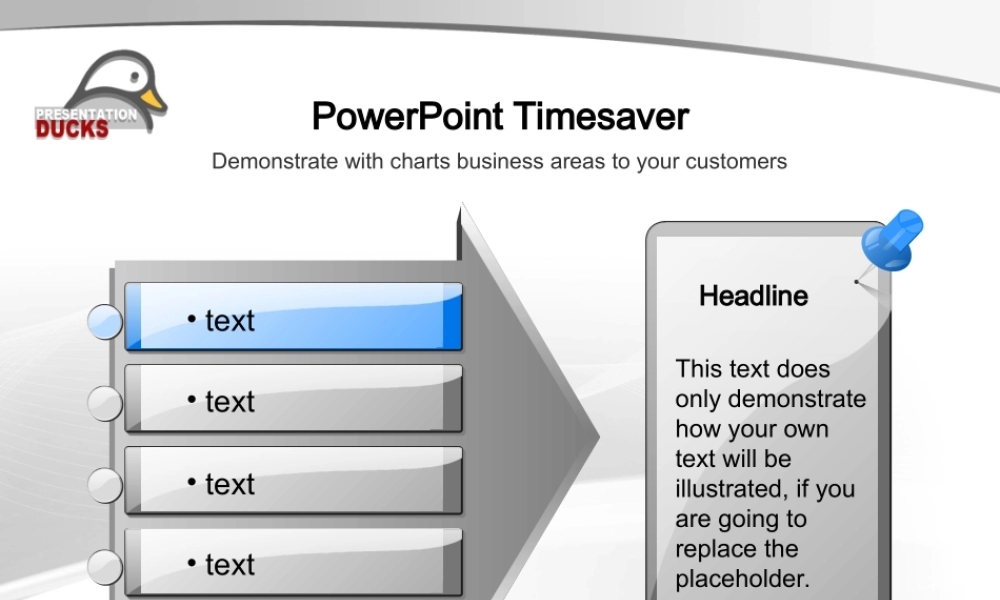 PRESENTATION DUCKS

PowerPoint Timesaver

Demonstrate with charts business areas to your customers

• text

• text

• text

• text

Headline

This text does only demonstrate how your own text will be illustrated, if you are going to replace the placeholder.